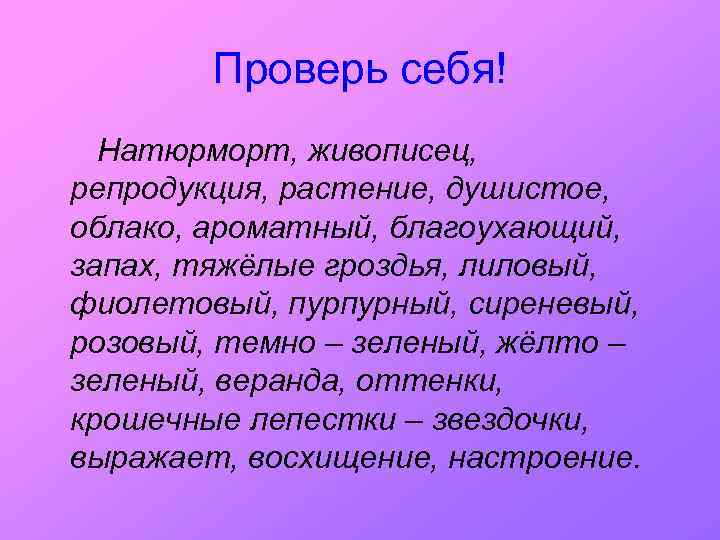 Проверь себя!

Натюрморт, живописец, репродукция, растение, душистое, облако, ароматный, благоухающий, запах, тяжёлые гроздья, лиловый, фиолетовый, пурпурный, сиреневый, розовый, темно – зеленый, жёлто – зеленый, веранда, оттенки, крошечные лепестки – звездочки, выражает, восхищение, настроение.